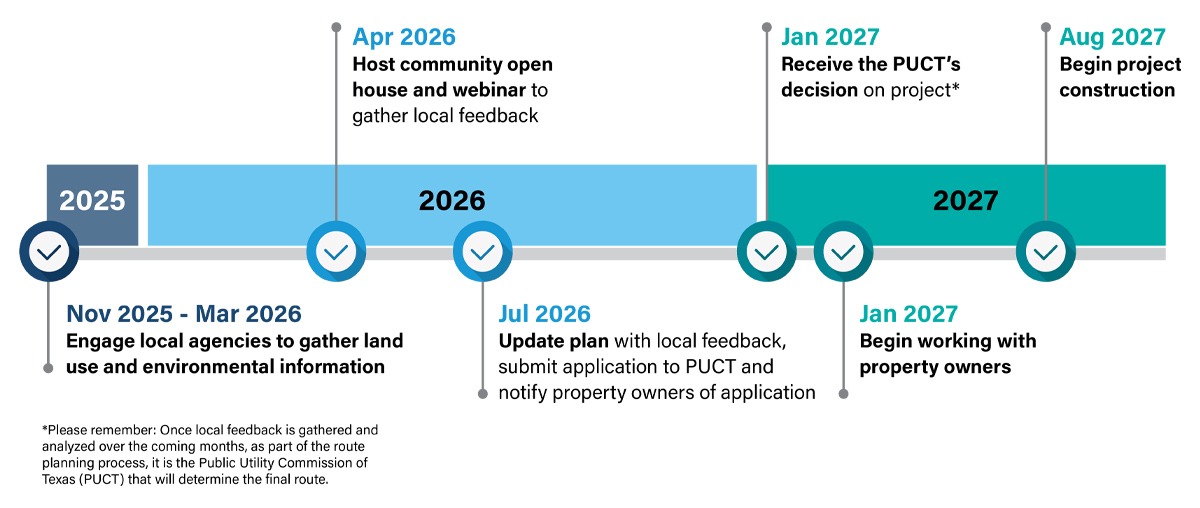 Apr 2026
Host community open house and webinar to gather local feedback

Jan 2027
Receive the PUCT's decision on project*

Aug 2027
Begin project construction

2025

2026

2027

Nov 2025 - Mar 2026
Engage local agencies to gather land use and environmental information

Jul 2026
Update plan with local feedback, submit application to PUCT and notify property owners of application

Jan 2027
Begin working with property owners

*Please remember: Once local feedback is gathered and analyzed over the coming months, as part of the route planning process, it is the Public Utility Commission of Texas (PUCT) that will determine the final route.